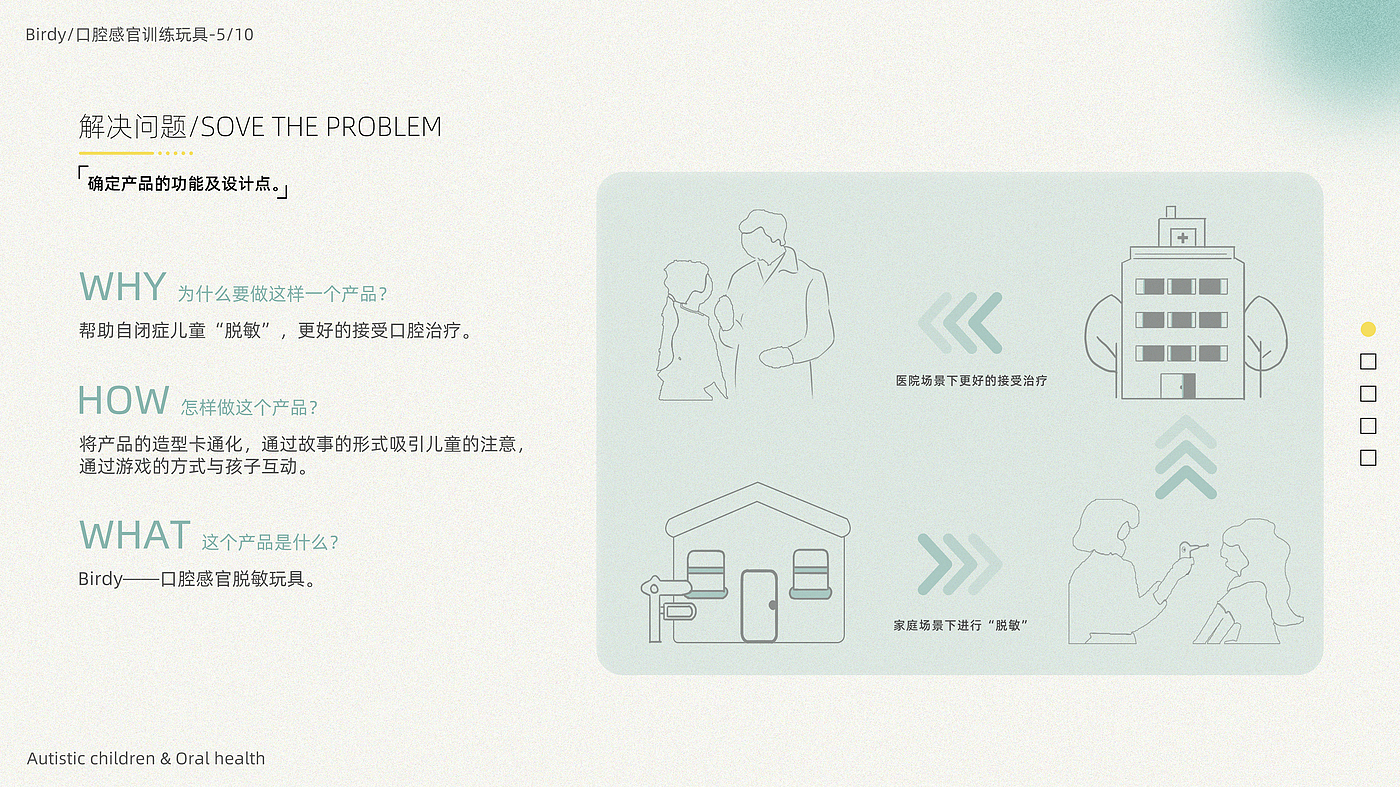 Birdy/口腔感官训练玩具-5/10

解决问题/SOVE THE PROBLEM

「确定产品的功能及设计点。」

WHY 为什么要做这样一个产品？
帮助自闭症儿童“脱敏”，更好的接受口腔治疗。

HOW 怎样做这个产品？
将产品的造型卡通化，通过故事的形式吸引儿童的注意，通过游戏的方式与孩子互动。

WHAT 这个产品是什么？
Birdy——口腔感官脱敏玩具。

医院场景下更好的接受治疗

家庭场景下进行“脱敏”

Autistic children & Oral health